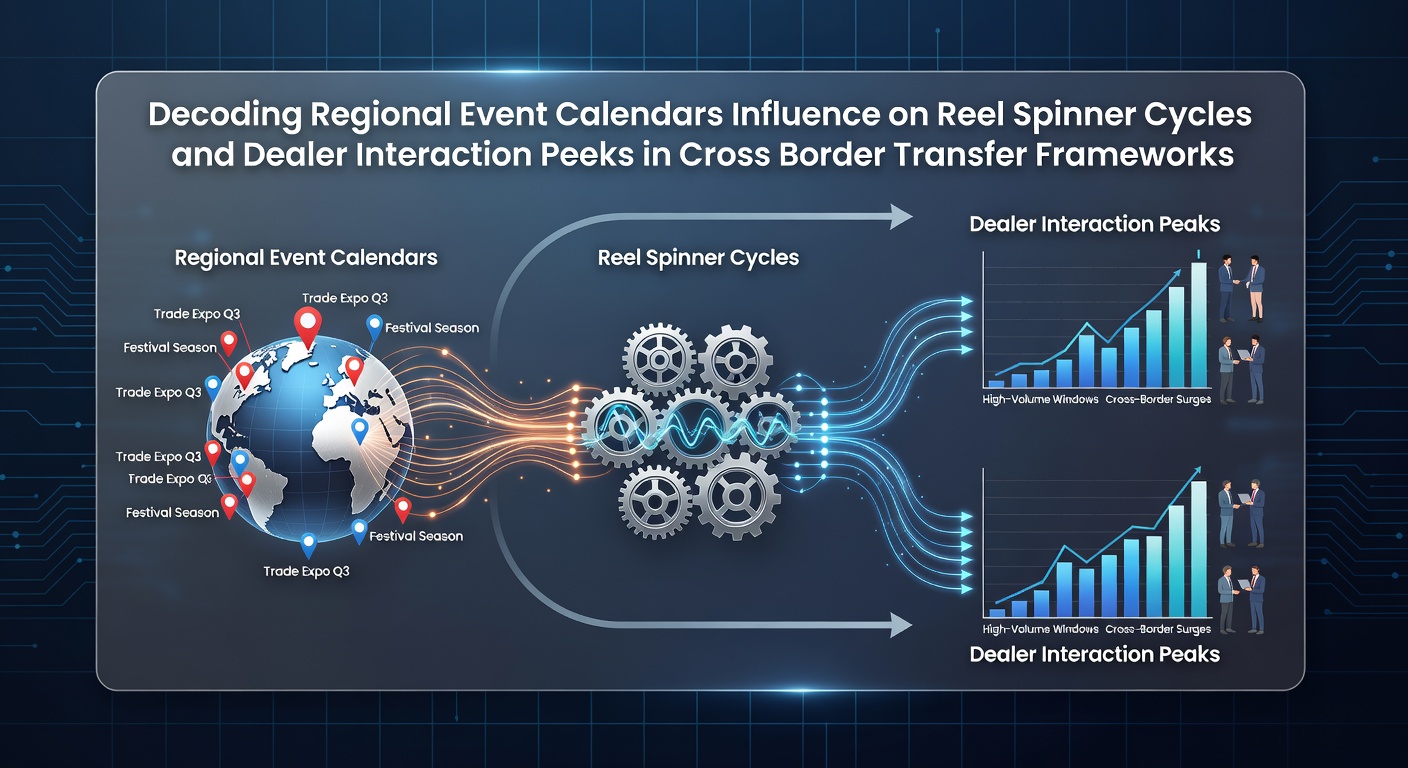 Decoding Regional Event Calendars Influence on Reel Spinner Cycles and Dealer Interaction Peeks in Cross Border Transfer Frameworks

Regional Event Calendars

Trade Expo Q3
Trade Expo Q3
Festival Season
Festival Season
Trade Expo Q3
Trade Expo Q3
Trade Expo Q3
Festival Season
Festival Season
Trade Expo Q3

Reel Spinner Cycles

Dealer Interaction Peaks

High-Volume Windows Cross-Border Surges

High-Volume Windows Cross-Border Surges

Dealer Interaction Peaks